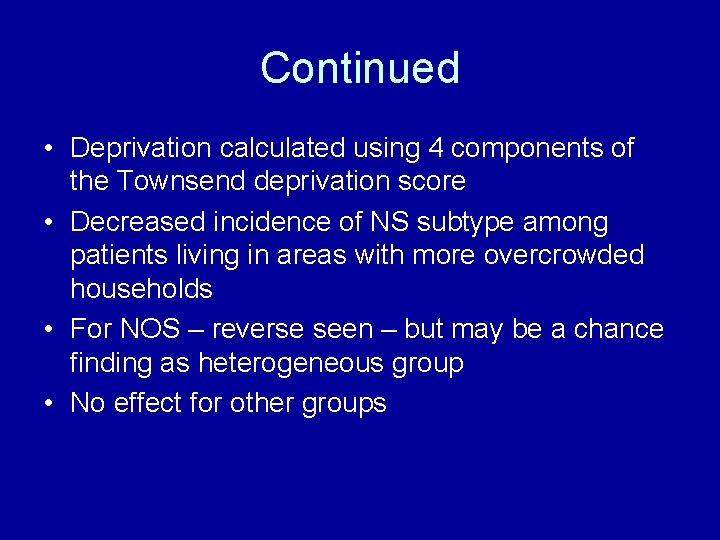 Continued

• Deprivation calculated using 4 components of the Townsend deprivation score
• Decreased incidence of NS subtype among patients living in areas with more overcrowded households
• For NOS – reverse seen – but may be a chance finding as heterogeneous group
• No effect for other groups